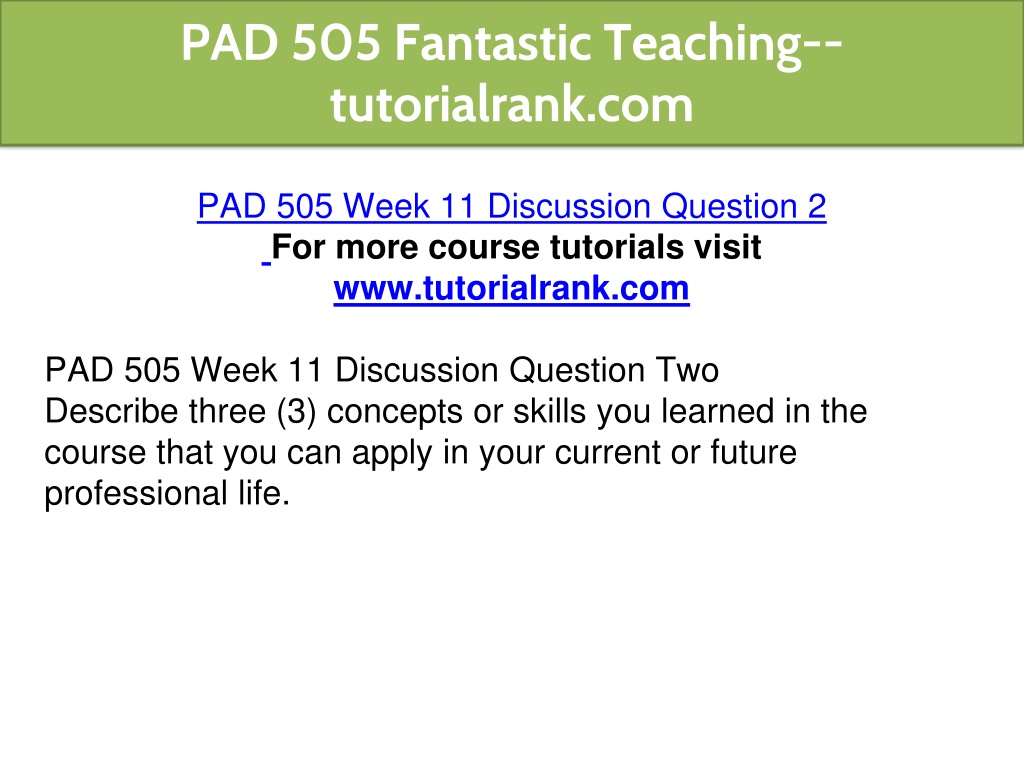 PAD 505 Fantastic Teaching--tutorialrank.com

PAD 505 Week 11 Discussion Question 2
For more course tutorials visit
www.tutorialrank.com

PAD 505 Week 11 Discussion Question Two
Describe three (3) concepts or skills you learned in the course that you can apply in your current or future professional life.